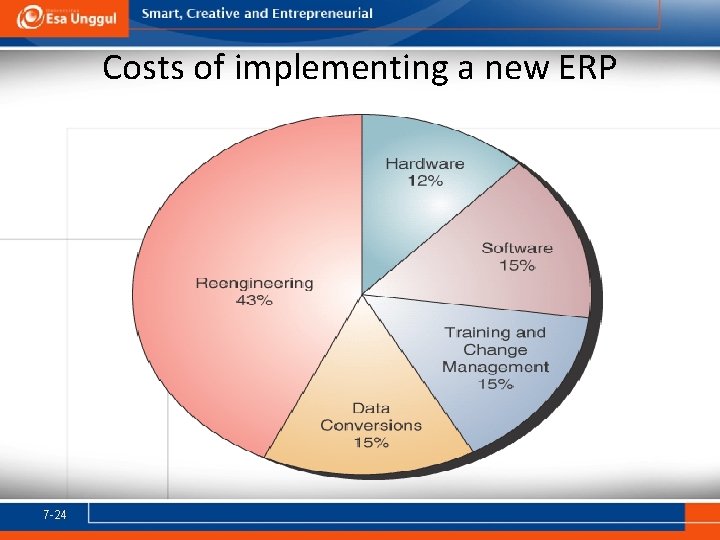 Esa Unggul

Smart, Creative and Entrepreneurial

Costs of implementing a new ERP

Hardware
12%

Software
15%

Training and Change Management
15%

Data Conversions
15%

Reengineering
43%

7-24